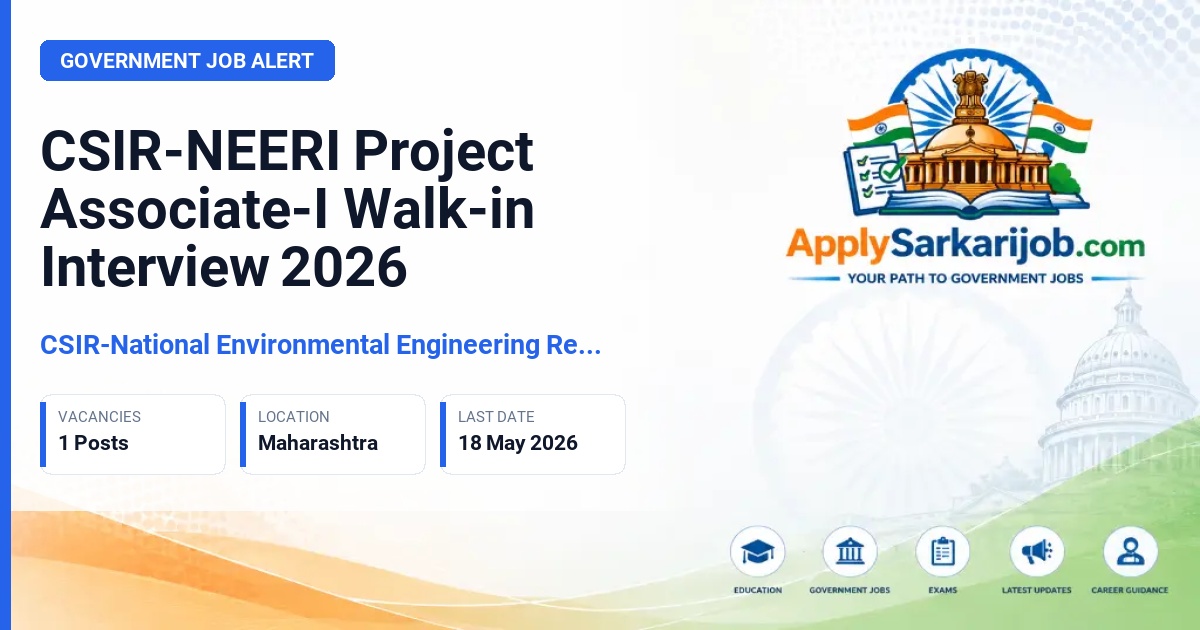 GOVERNMENT JOB ALERT

CSIR-NEERI Project Associate-I Walk-in Interview 2026

CSIR-National Environmental Engineering Re...

VACANCIES
1 Posts

LOCATION
Maharashtra

LAST DATE
18 May 2026

ApplySarkarijob.com
YOUR PATH TO GOVERNMENT JOBS

EDUCATION
GOVERNMENT JOBS
EXAMS
LATEST UPDATES
CAREER GUIDANCE